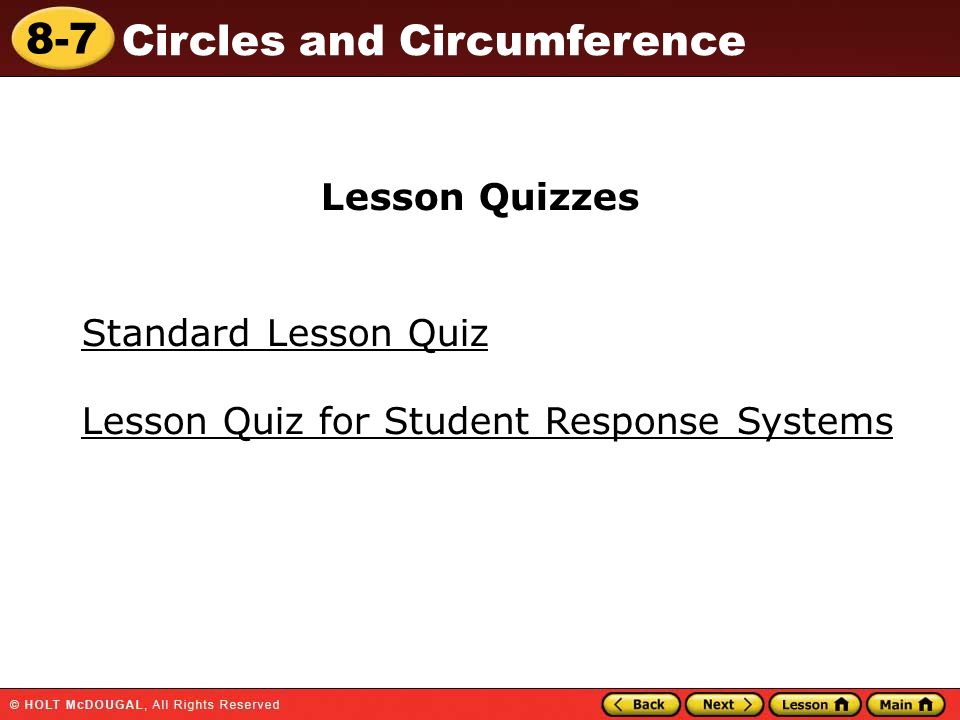 8-7 Circles and Circumference

Lesson Quizzes

Standard Lesson Quiz

Lesson Quiz for Student Response Systems

© HOLT McDOUGAL, All Rights Reserved

Back Next Lesson Main